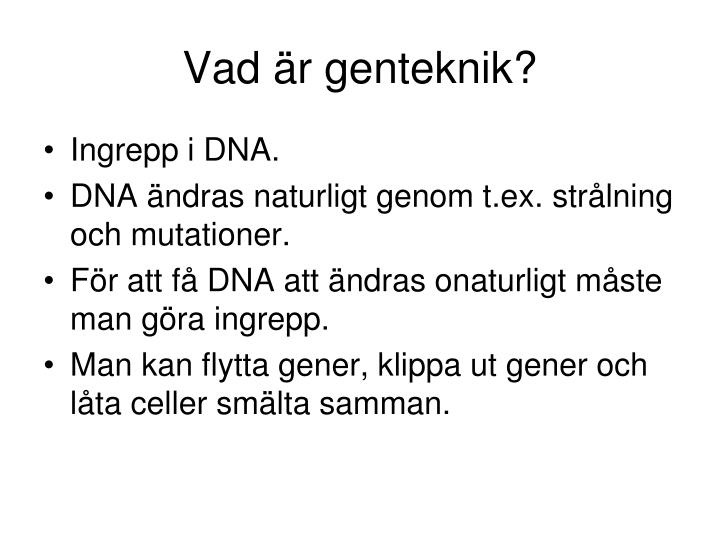 Vad är genteknik?

• Ingrepp i DNA.
• DNA ändras naturligt genom t.ex. strålning och mutationer.
• För att få DNA att ändras onaturligt måste man göra ingrepp.
• Man kan flytta gener, klippa ut gener och låta celler smälta samman.